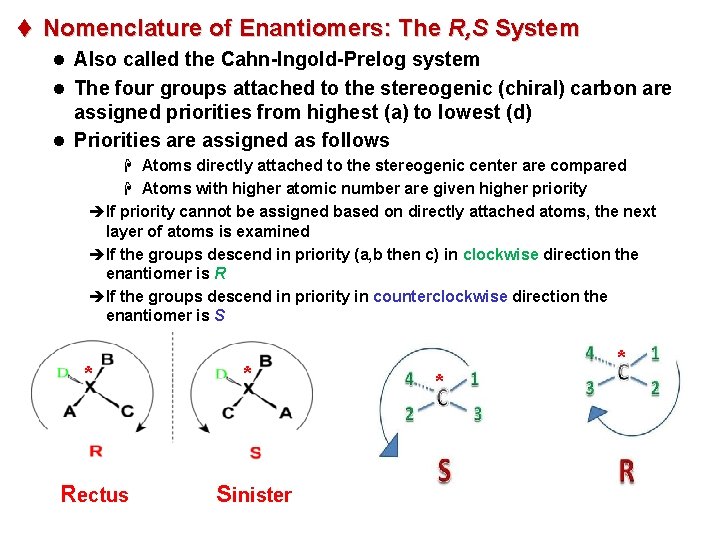 ♦ Nomenclature of Enantiomers: The R,S System

● Also called the Cahn-Ingold-Prelog system

● The four groups attached to the stereogenic (chiral) carbon are assigned priorities from highest (a) to lowest (d)

● Priorities are assigned as follows

Atoms directly attached to the stereogenic center are compared

Atoms with higher atomic number are given higher priority

➔If priority cannot be assigned based on directly attached atoms, the next layer of atoms is examined

➔If the groups descend in priority (a,b then c) in clockwise direction the enantiomer is R

➔If the groups descend in priority in counterclockwise direction the enantiomer is S

D * B X A C

R

Rectus

D * B X C A

S

Sinister

4 * 1 C 2 3

S

4 * 1 C 3 2

R